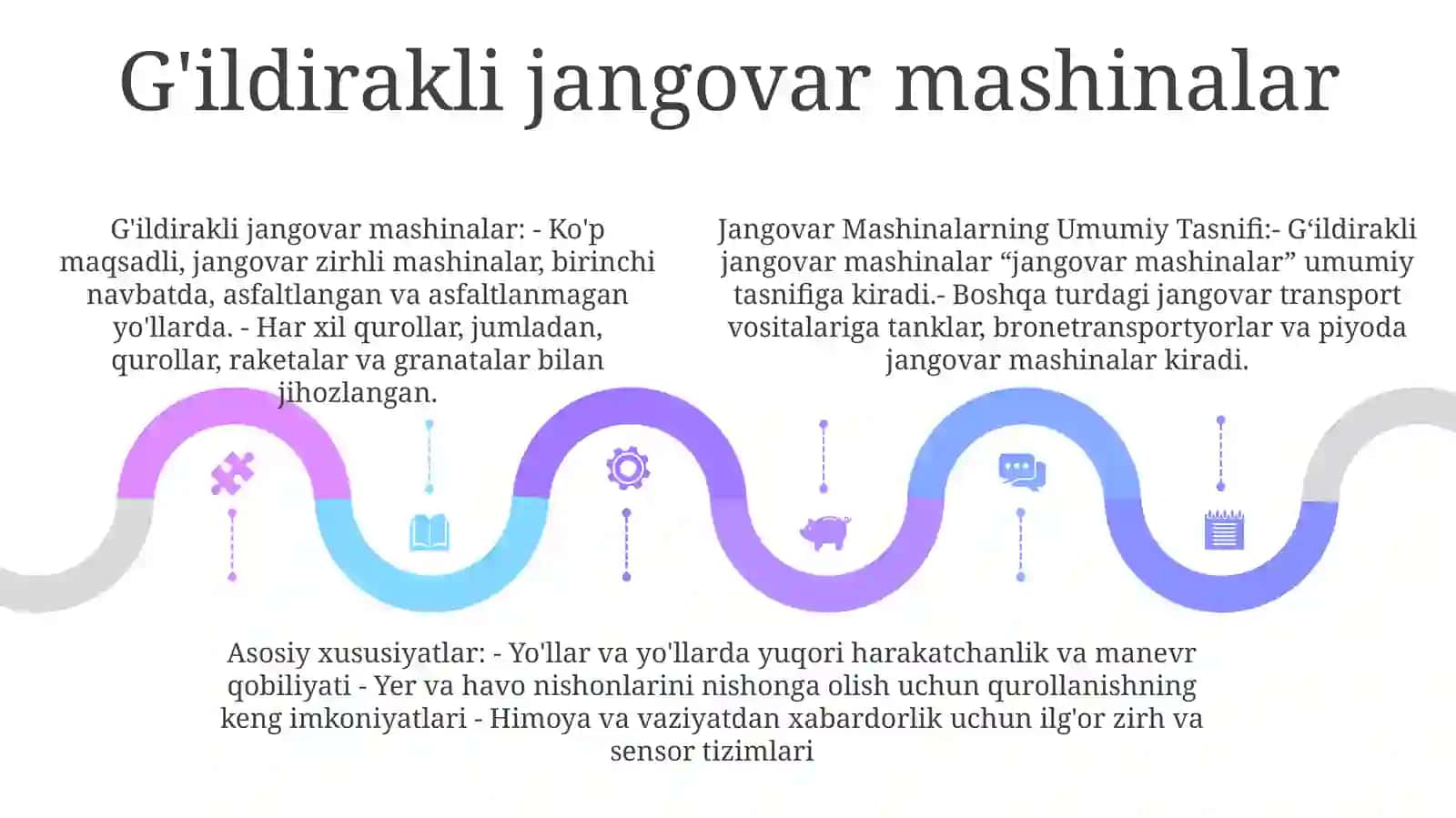 G'ildirakli jangovar mashinalar

G'ildirakli jangovar mashinalar: - Ko'p maqsadli, jangovar zirhli mashinalar, birinchi navbatda, asfaltlangan va asfaltlanmagan yo'llarda. - Har xil qurollar, jumladan, qurollar, raketalar va granatalar bilan jihozlangan.

Jangovar Mashinalarning Umumiy Tasnifi:- G‘ildirakli jangovar mashinalar “jangovar mashinalar” umumiy tasnifiga kiradi.- Boshqa turdagi jangovar transport vositalariga tanklar, bronetransportyorlar va piyoda jangovar mashinalar kiradi.

Asosiy xususiyatlar: - Yo'llar va yo'llarda yuqori harakatchanlik va manevr qobiliyati - Yer va havo nishonlarini nishonga olish uchun qurollanishning keng imkoniyatlari - Himoya va vaziyatdan xabardorlik uchun ilg'or zirh va sensor tizimlari